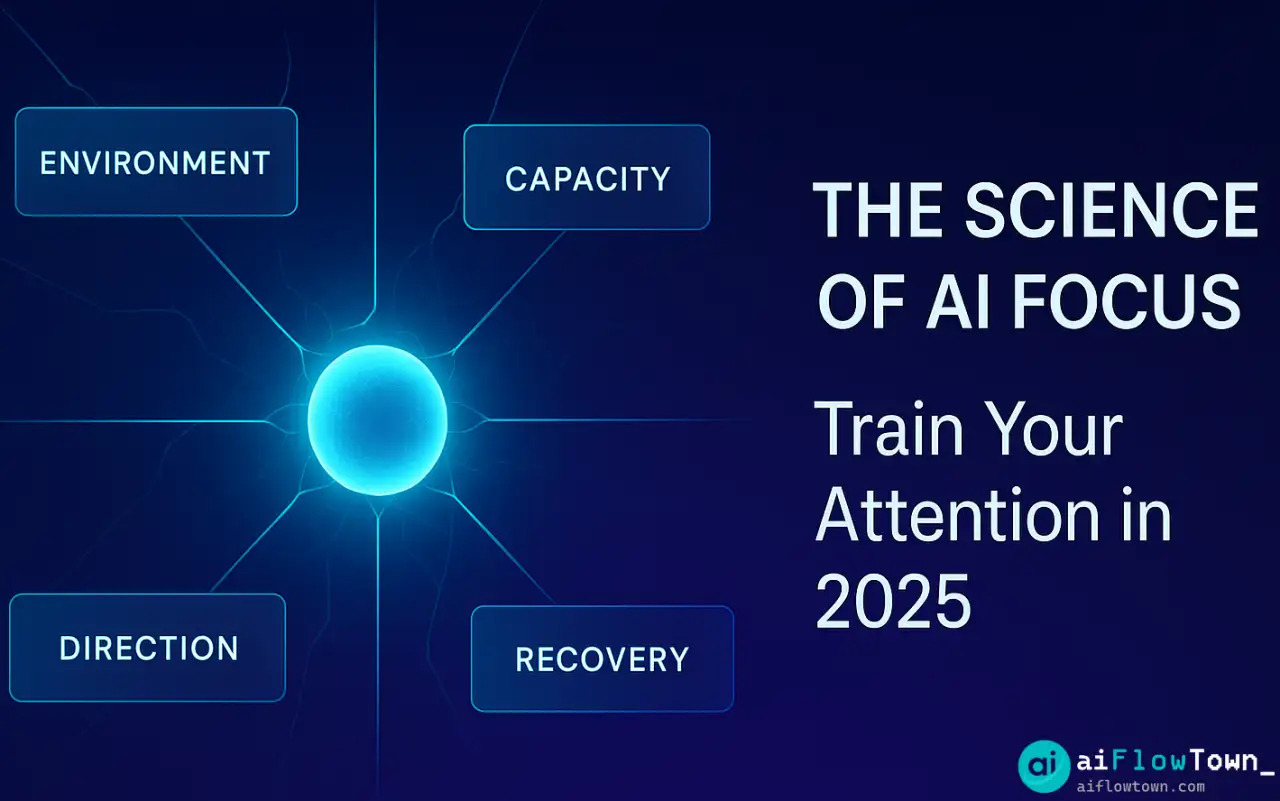 ENVIRONMENT

CAPACITY

DIRECTION

RECOVERY

THE SCIENCE OF AI FOCUS

Train Your Attention in 2025

ai aiFlowTown_
aiflowtown.com